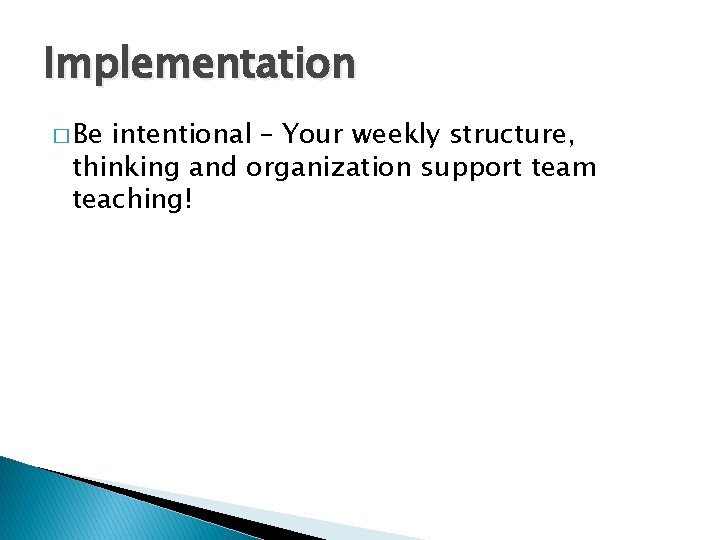 Implementation

□ Be intentional – Your weekly structure, thinking and organization support team teaching!